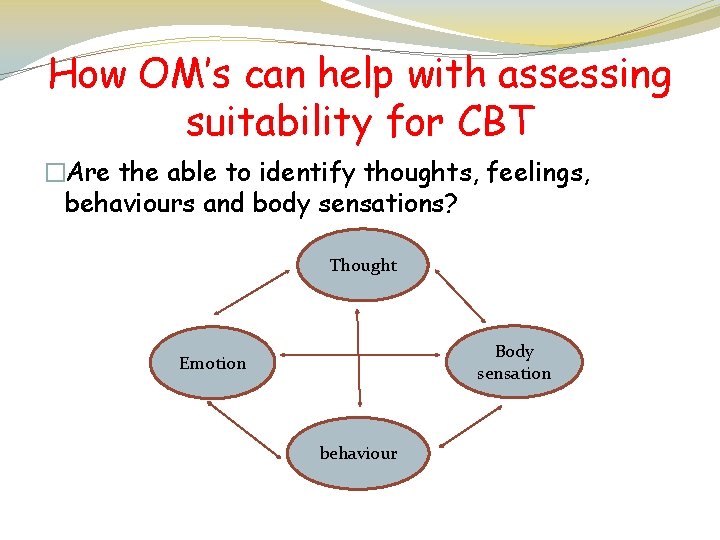 How OM's can help with assessing suitability for CBT

□Are the able to identify thoughts, feelings, behaviours and body sensations?

Thought

Emotion

Body sensation

behaviour